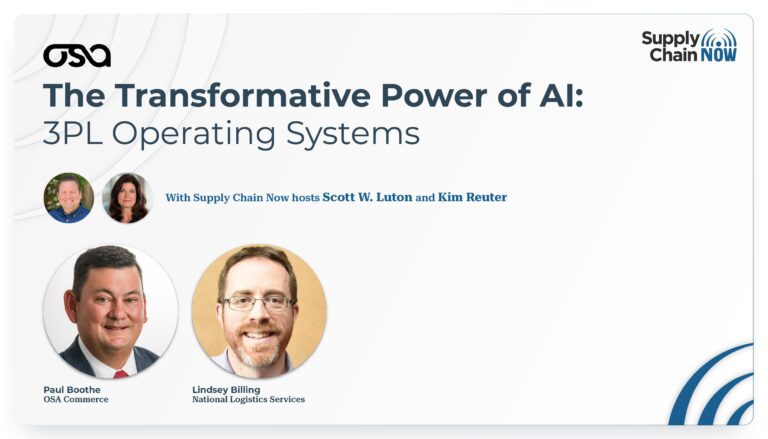 OSA

Supply Chain NOW

The Transformative Power of AI:
3PL Operating Systems

With Supply Chain Now hosts Scott W. Luton and Kim Reuter

Paul Boothe
OSA Commerce

Lindsey Billing
National Logistics Services